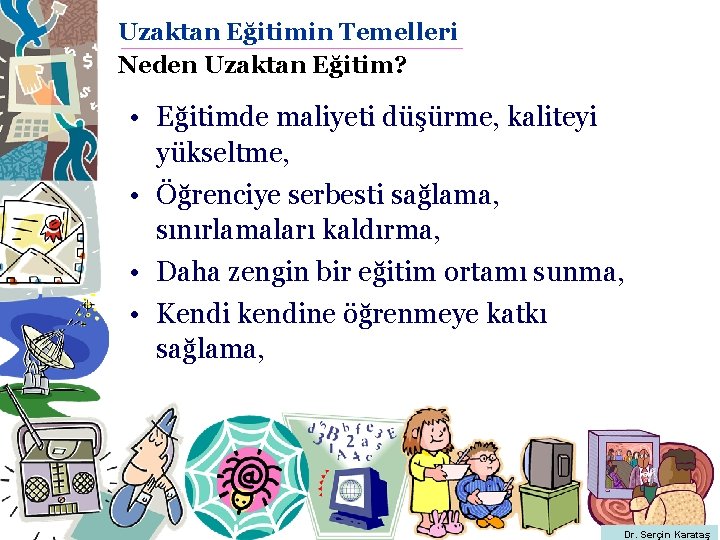 Uzaktan Eğitimin Temelleri
Neden Uzaktan Eğitim?

• Eğitimde maliyeti düşürme, kaliteyi yükseltme,
• Öğrenciye serbesti sağlama, sınırlamaları kaldırma,
• Daha zengin bir eğitim ortamı sunma,
• Kendi kendine öğrenmeye katkı sağlama,

Dr. Serçin Karataş